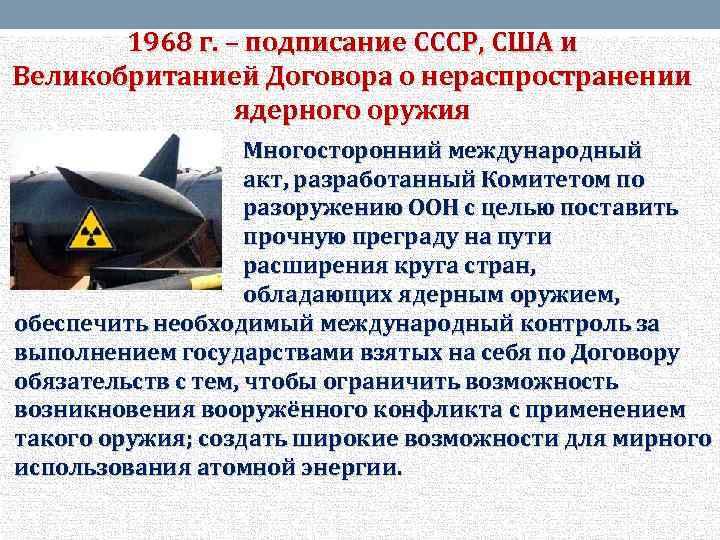 1968 г. – подписание СССР, США и Великобританией Договора о нераспространении ядерного оружия

Многосторонний международный акт, разработанный Комитетом по разоружению ООН с целью поставить прочную преграду на пути расширения круга стран, обладающих ядерным оружием, обеспечить необходимый международный контроль за выполнением государствами взятых на себя по Договору обязательств с тем, чтобы ограничить возможность возникновения вооружённого конфликта с применением такого оружия; создать широкие возможности для мирного использования атомной энергии.